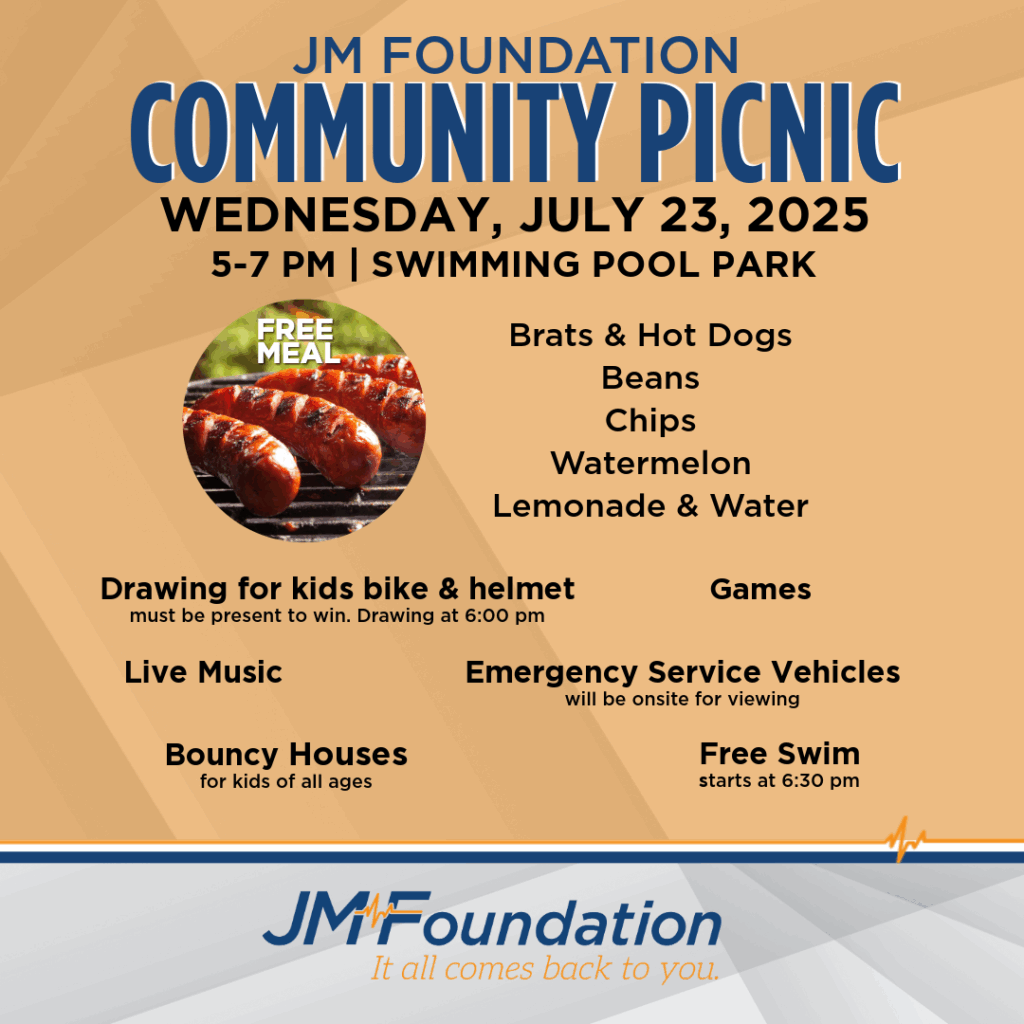 JM FOUNDATION
COMMUNITY PICNIC
WEDNESDAY, JULY 23, 2025
5-7 PM | SWIMMING POOL PARK

FREE MEAL

Brats & Hot Dogs
Beans
Chips
Watermelon
Lemonade & Water

Drawing for kids bike & helmet
must be present to win. Drawing at 6:00 pm

Games

Live Music

Emergency Service Vehicles
will be onsite for viewing

Bouncy Houses
for kids of all ages

Free Swim
starts at 6:30 pm

JM Foundation
It all comes back to you.